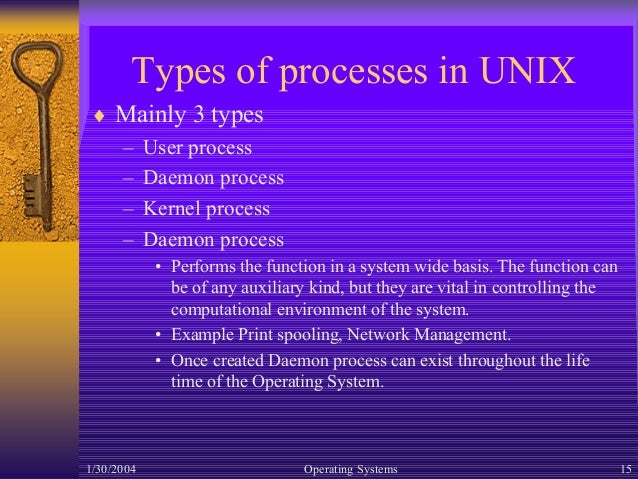 Types of processes in UNIX

♦ Mainly 3 types

– User process

– Daemon process

– Kernel process

– Daemon process

• Performs the function in a system wide basis. The function can be of any auxiliary kind, but they are vital in controlling the computational environment of the system.

• Example Print spooling, Network Management.

• Once created Daemon process can exist throughout the life time of the Operating System.

1/30/2004 Operating Systems 15